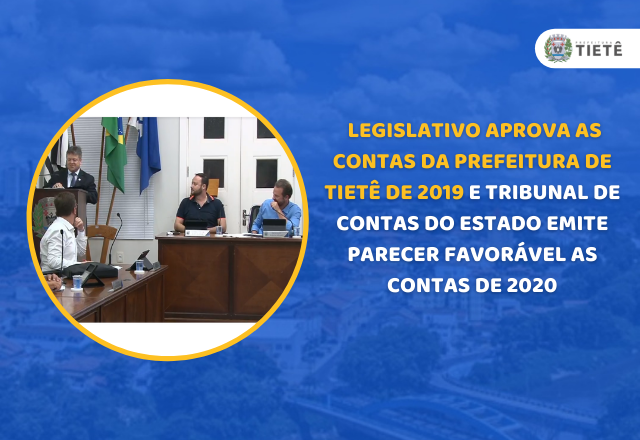 PREFEITURA TIETÊ

LEGISLATIVO APROVA AS CONTAS DA PREFEITURA DE TIETÊ DE 2019 E TRIBUNAL DE CONTAS DO ESTADO EMITE PARECER FAVORÁVEL AS CONTAS DE 2020